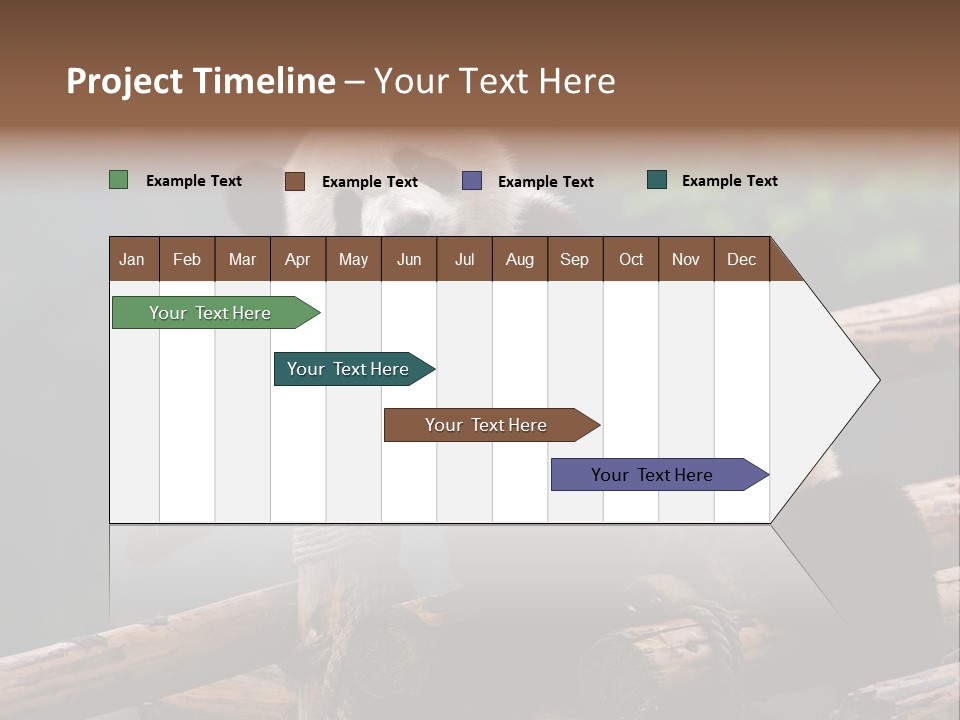 Project Timeline – Your Text Here

Example Text
Example Text
Example Text
Example Text

| Jan | Feb | Mar | Apr | May | Jun | Jul | Aug | Sep | Oct | Nov | Dec |
|---|---|---|---|---|---|---|---|---|---|---|---|

Your Text Here

Your Text Here

Your Text Here

Your Text Here